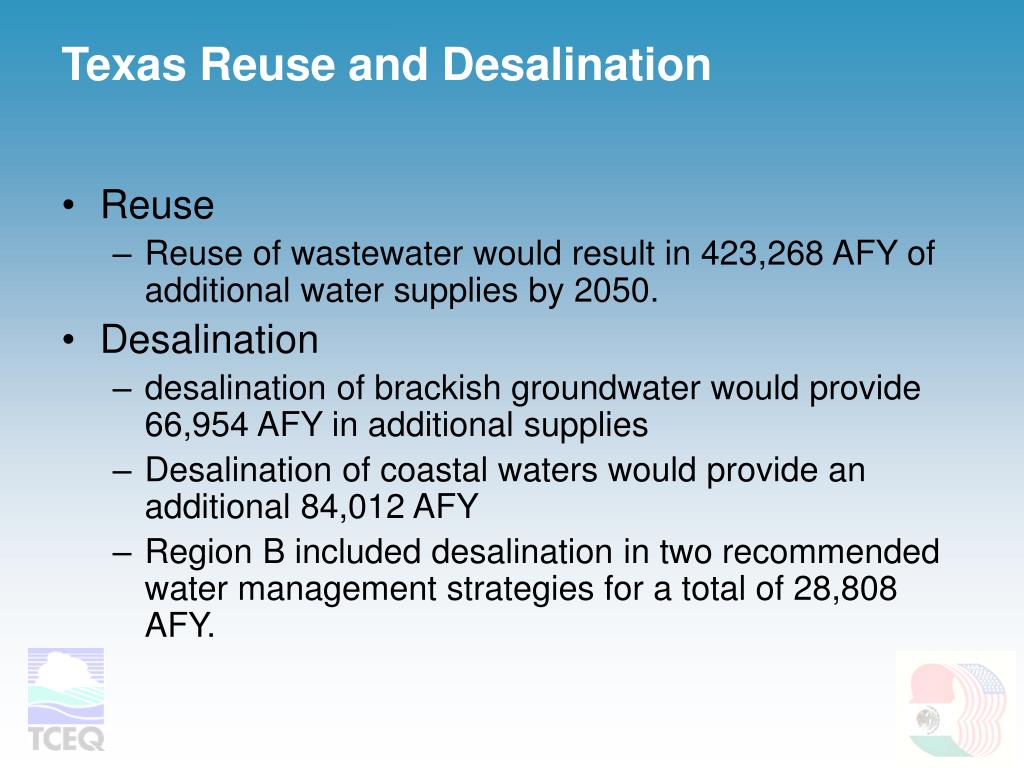 Texas Reuse and Desalination

• Reuse
– Reuse of wastewater would result in 423,268 AFY of additional water supplies by 2050.
• Desalination
– desalination of brackish groundwater would provide 66,954 AFY in additional supplies
– Desalination of coastal waters would provide an additional 84,012 AFY
– Region B included desalination in two recommended water management strategies for a total of 28,808 AFY.

TCEQ